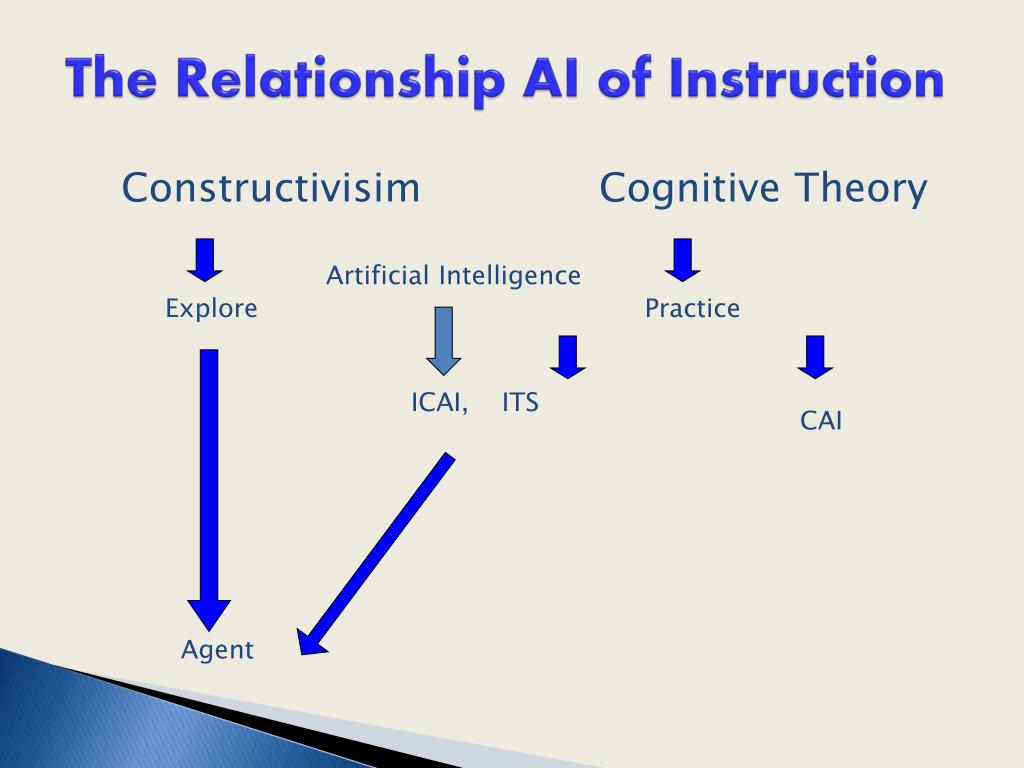 The Relationship AI of Instruction

Constructivisim

Cognitive Theory

Artificial Intelligence

Explore

Practice

ICAI, ITS

CAI

Agent